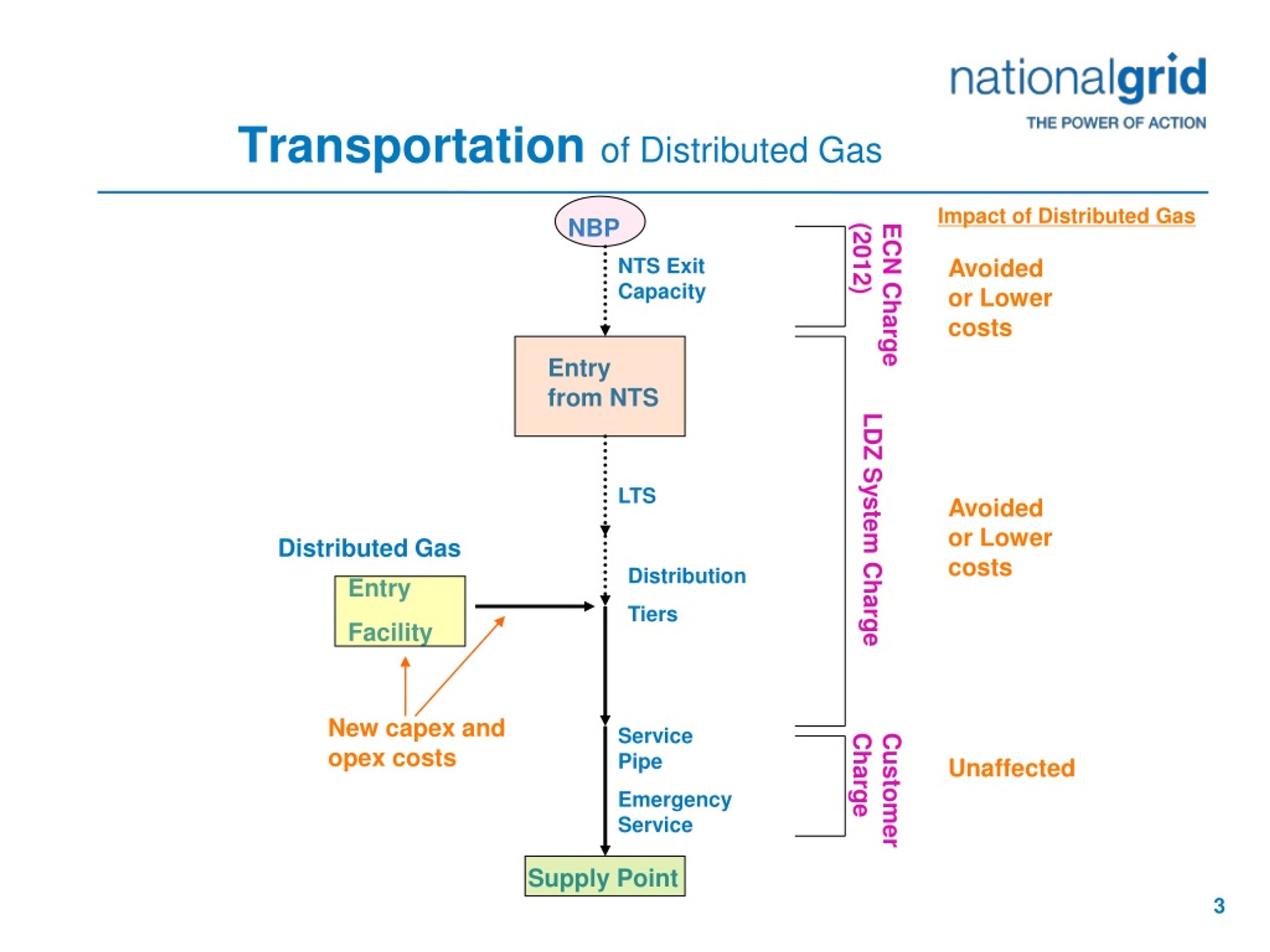 nationalgrid
THE POWER OF ACTION

Transportation of Distributed Gas

NBP

NTS Exit Capacity

Entry from NTS

LTS

Distributed Gas

Entry Facility

Distribution

Tiers

New capex and opex costs

Service Pipe

Emergency Service

Supply Point

ECN Charge (2012)

LDZ System Charge

Customer Charge

Impact of Distributed Gas

Avoided or Lower costs

Avoided or Lower costs

Unaffected

3